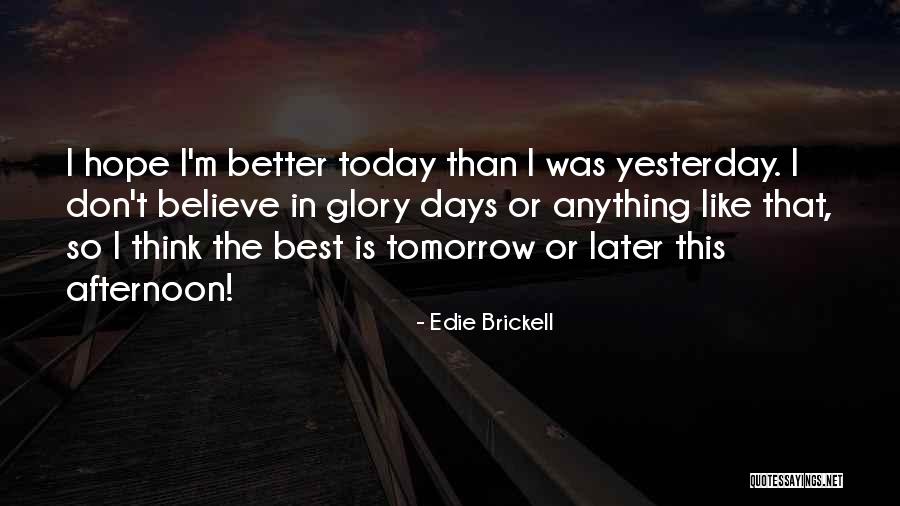 I hope I'm better today than I was yesterday. I don't believe in glory days or anything like that, so I think the best is tomorrow or later this afternoon!

- Edie Brickell

QUOTESSAYINGS.NET